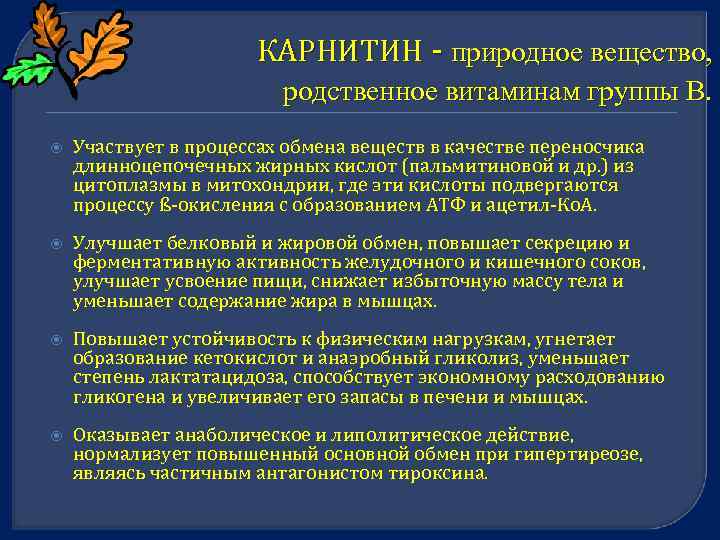 КАРНИТИН - природное вещество, родственное витаминам группы В.

Участвует в процессах обмена веществ в качестве переносчика длинноцепочечных жирных кислот (пальмитиновой и др.) из цитоплазмы в митохондрии, где эти кислоты подвергаются процессу ß-окисления с образованием АТФ и ацетил-КоА.

Улучшает белковый и жировой обмен, повышает секрецию и ферментативную активность желудочного и кишечного соков, улучшает усвоение пищи, снижает избыточную массу тела и уменьшает содержание жира в мышцах.

Повышает устойчивость к физическим нагрузкам, угнетает образование кетокислот и анаэробный гликолиз, уменьшает степень лактатацидоза, способствует экономному расходованию гликогена и увеличивает его запасы в печени и мышцах.

Оказывает анаболическое и липолитическое действие, нормализует повышенный основной обмен при гипертиреозе, являясь частичным антагонистом тироксина.